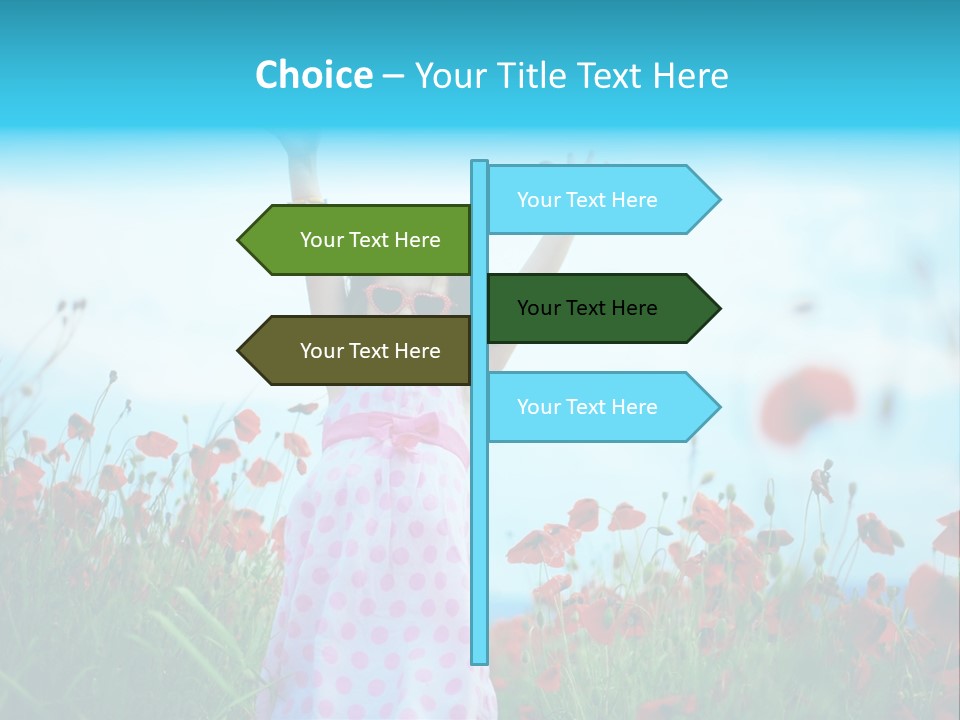 Choice – Your Title Text Here

Your Text Here

Your Text Here

Your Text Here

Your Text Here

Your Text Here